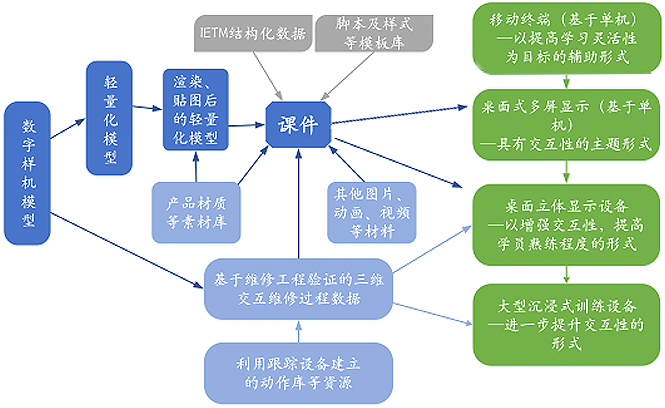 数字样机模型

轻量化模型

渲染、贴图后的轻量化模型

IETM结构化数据

脚本及样式等模板库

课件

产品材质等素材库

其他图片、动画、视频等材料

基于维修工程验证的三维交互维修过程数据

利用跟踪设备建立的动作库等资源

移动终端（基于单机）—以提高学习灵活性为目标的辅助形式

桌面式多屏显示（基于单机）—具有交互性的主题形式

桌面立体显示设备—以增强交互性，提高学员熟练程度的形式

大型沉浸式训练设备—进一步提升交互性的形式